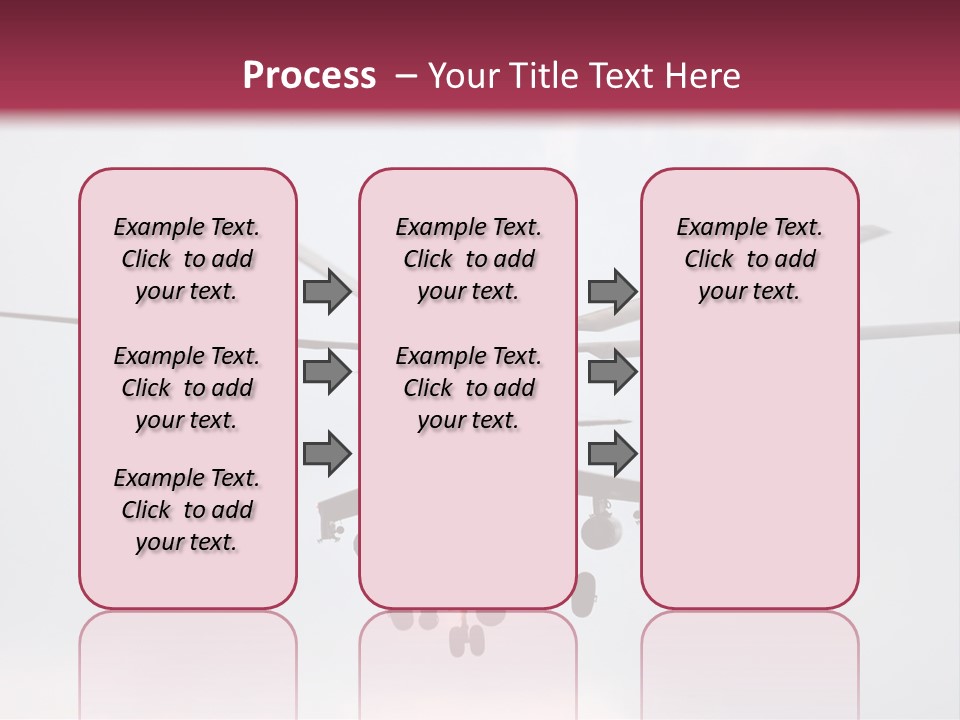 Process – Your Title Text Here

Example Text. Click to add your text.

Example Text. Click to add your text.

Example Text. Click to add your text.

Example Text. Click to add your text.

Example Text. Click to add your text.

Example Text. Click to add your text.